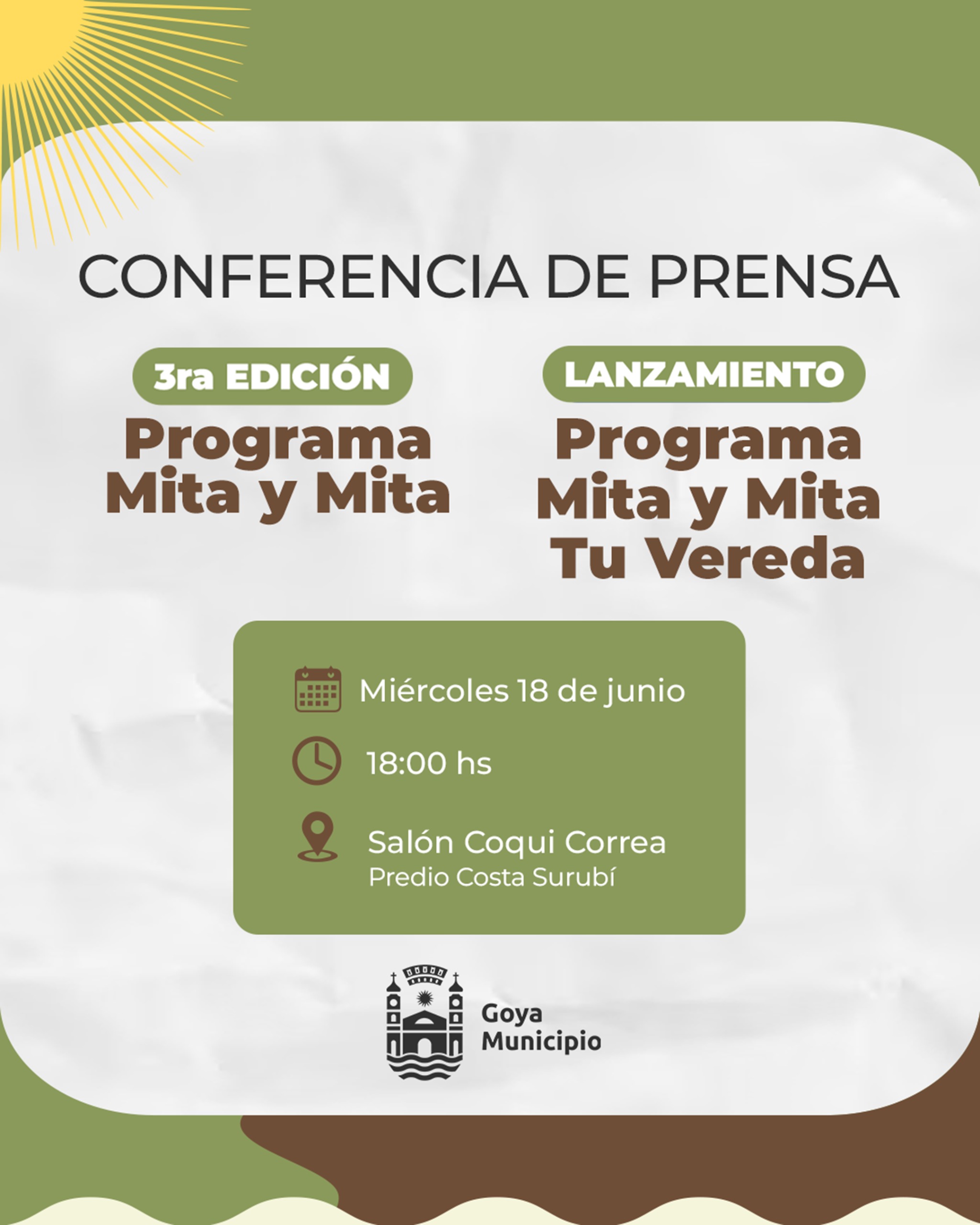 CONFERENCIA DE PRENSA

3ra EDICIÓN
Programa Mita y Mita

LANZAMIENTO
Programa Mita y Mita Tu Vereda

Miércoles 18 de junio

18:00 hs

Salón Coqui Correa
Predio Costa Surubí

Goya
Municipio